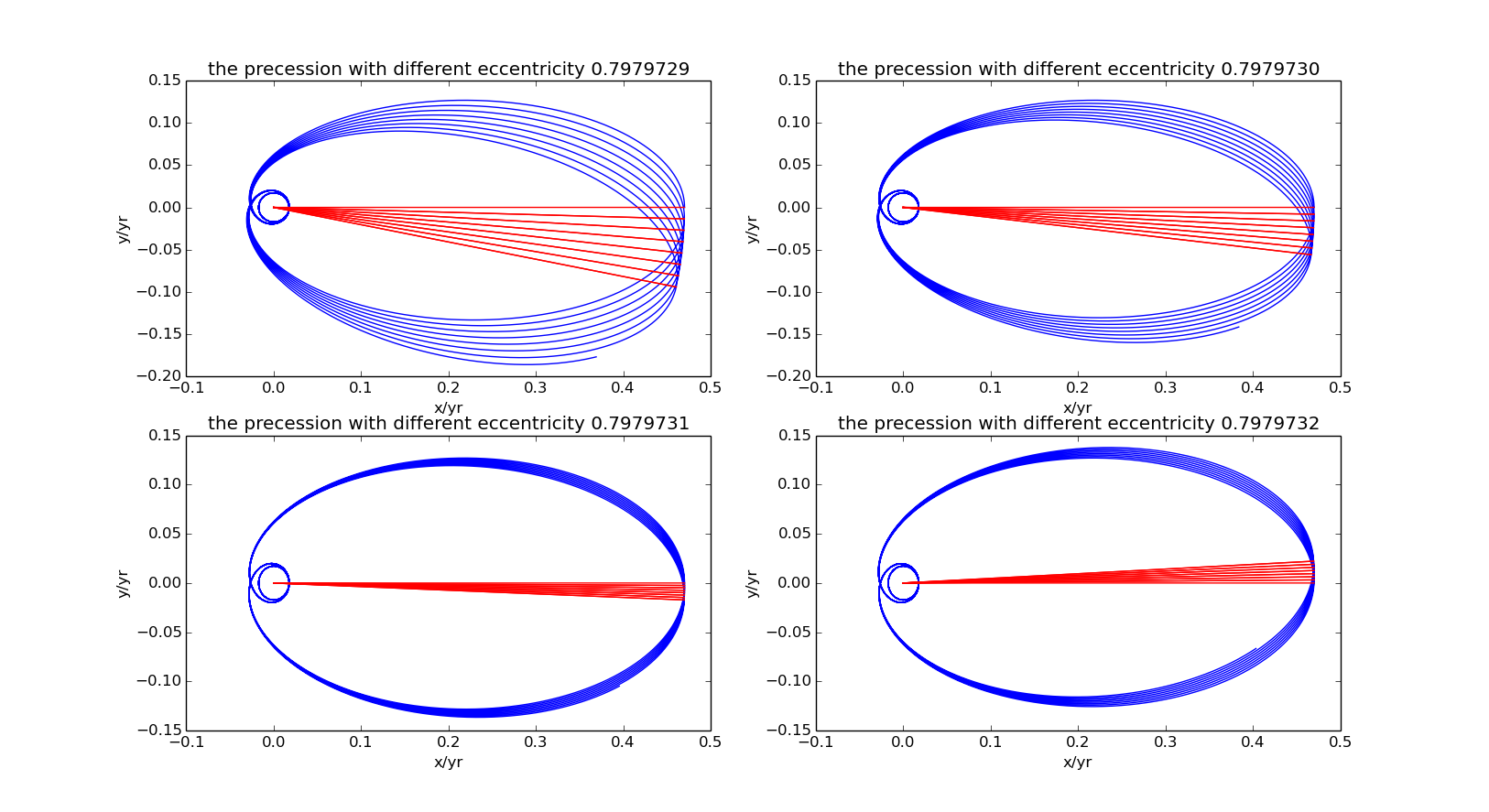 the precession with different eccentricity 0.7979729

0.15
0.10
0.05
0.00
−0.05
−0.10
−0.15
−0.20

y/yr

−0.1 0.0 0.1 0.2 0.3 0.4 0.5

x/yr

the precession with different eccentricity 0.7979730

0.15
0.10
0.05
0.00
−0.05
−0.10
−0.15
−0.20

y/yr

−0.1 0.0 0.1 0.2 0.3 0.4 0.5

x/yr

the precession with different eccentricity 0.7979731

0.15
0.10
0.05
0.00
−0.05
−0.10
−0.15

y/yr

−0.1 0.0 0.1 0.2 0.3 0.4 0.5

x/yr

the precession with different eccentricity 0.7979732

0.15
0.10
0.05
0.00
−0.05
−0.10
−0.15

y/yr

−0.1 0.0 0.1 0.2 0.3 0.4 0.5

x/yr